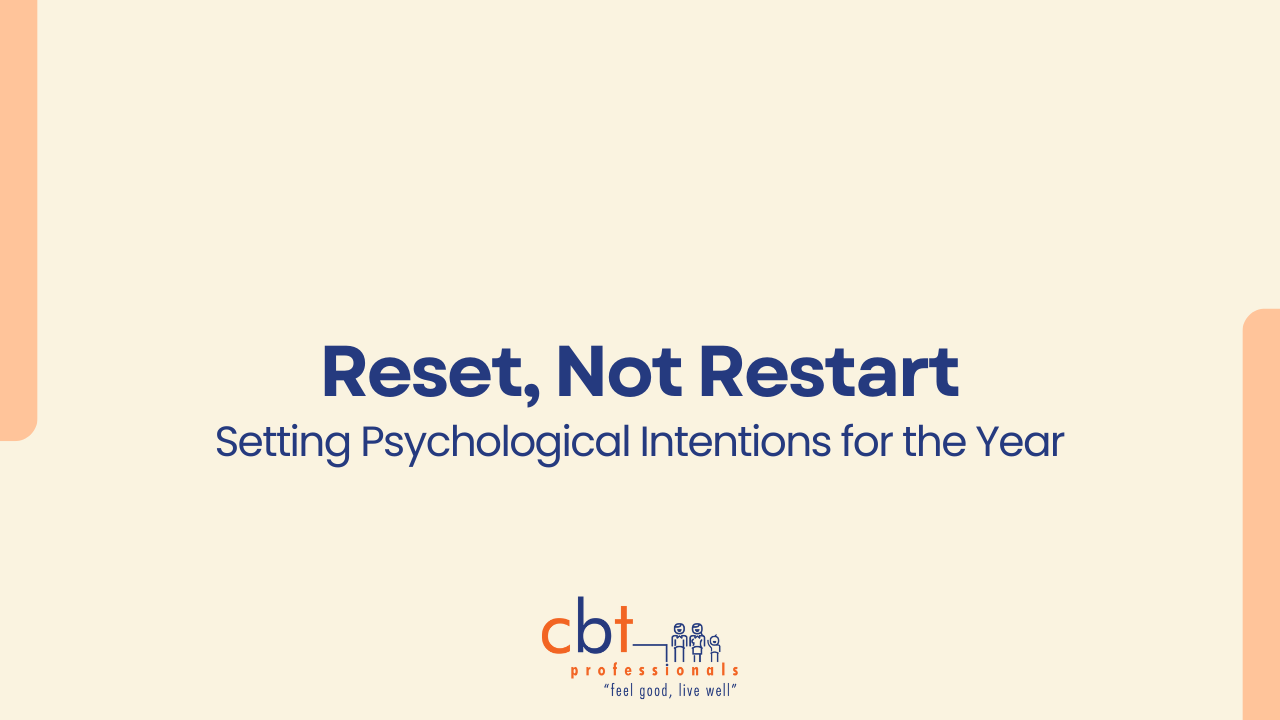 Reset, Not Restart
Setting Psychological Intentions for the Year

cbt
professionals
"feel good, live well"